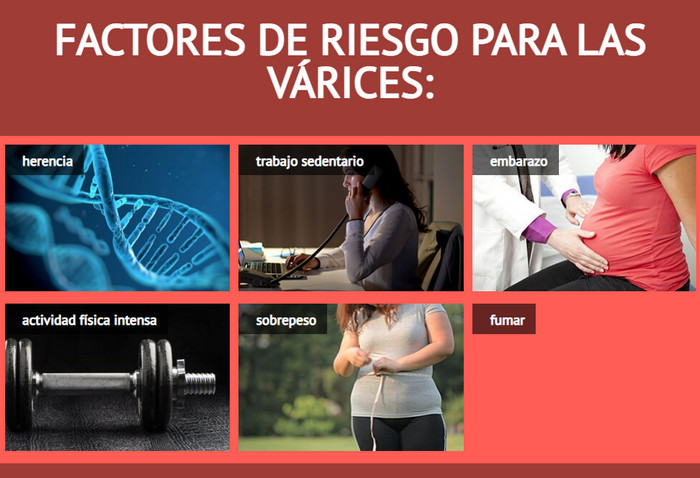 FACTORES DE RIESGO PARA LAS VÁRICES:

herencia

trabajo sedentario

embarazo

actividad física intensa

sobrepeso

fumar